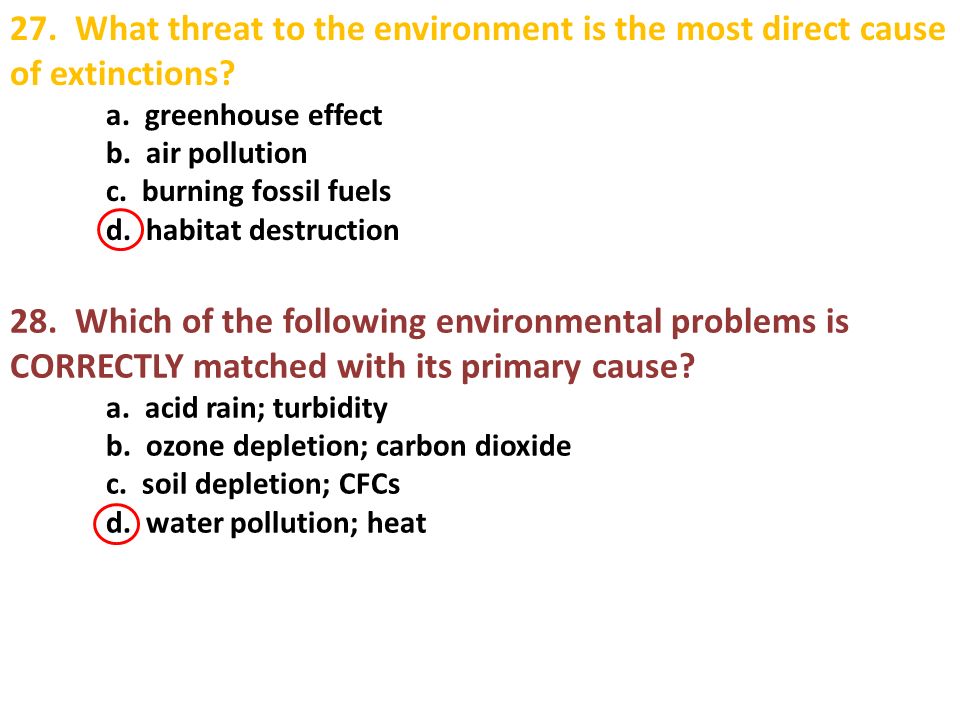 27. What threat to the environment is the most direct cause of extinctions?

a. greenhouse effect
b. air pollution
c. burning fossil fuels
d. habitat destruction

28. Which of the following environmental problems is CORRECTLY matched with its primary cause?

a. acid rain; turbidity
b. ozone depletion; carbon dioxide
c. soil depletion; CFCs
d. water pollution; heat